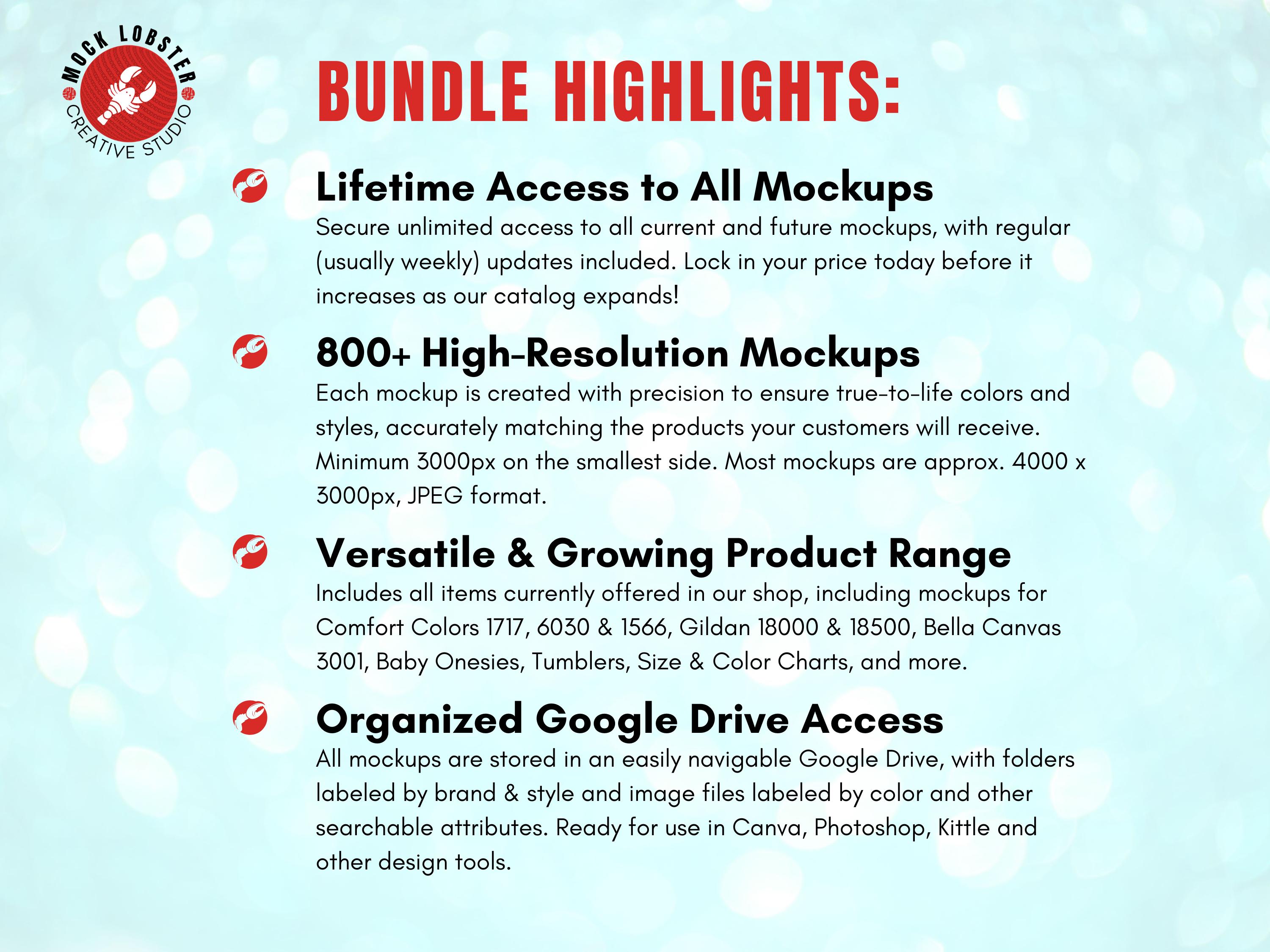 MOCK LOBSTER
CREATIVE STUDIO

BUNDLE HIGHLIGHTS:

Lifetime Access to All Mockups

Secure unlimited access to all current and future mockups, with regular (usually weekly) updates included. Lock in your price today before it increases as our catalog expands!

800+ High-Resolution Mockups

Each mockup is created with precision to ensure true-to-life colors and styles, accurately matching the products your customers will receive. Minimum 3000px on the smallest side. Most mockups are approx. 4000 x 3000px, JPEG format.

Versatile & Growing Product Range

Includes all items currently offered in our shop, including mockups for Comfort Colors 1717, 6030 & 1566, Gildan 18000 & 18500, Bella Canvas 3001, Baby Onesies, Tumblers, Size & Color Charts, and more.

Organized Google Drive Access

All mockups are stored in an easily navigable Google Drive, with folders labeled by brand & style and image files labeled by color and other searchable attributes. Ready for use in Canva, Photoshop, Kittle and other design tools.